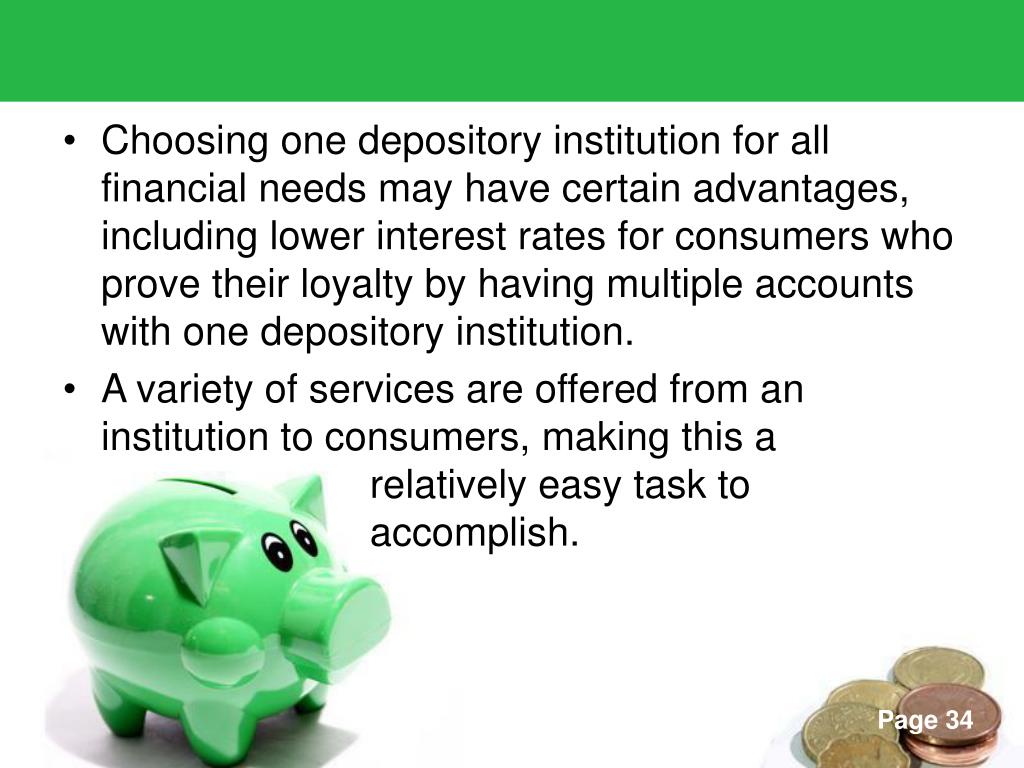 • Choosing one depository institution for all financial needs may have certain advantages, including lower interest rates for consumers who prove their loyalty by having multiple accounts with one depository institution.

• A variety of services are offered from an institution to consumers, making this a relatively easy task to accomplish.

Page 34